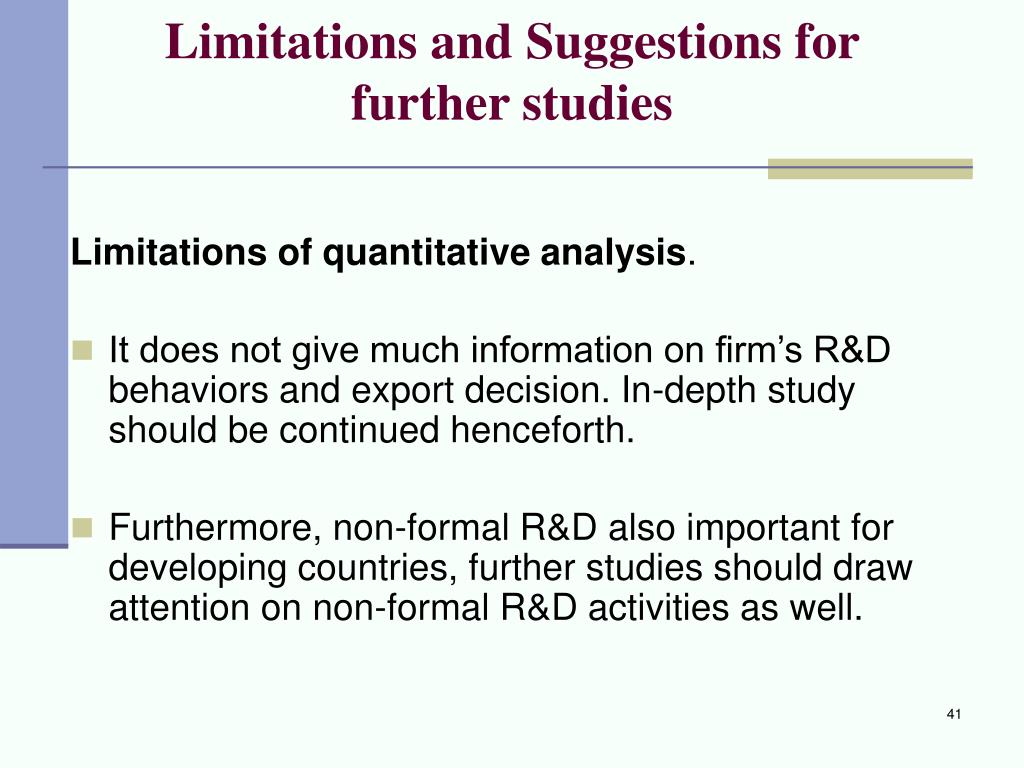 Limitations and Suggestions for further studies

Limitations of quantitative analysis.

It does not give much information on firm’s R&D behaviors and export decision. In-depth study should be continued henceforth.

Furthermore, non-formal R&D also important for developing countries, further studies should draw attention on non-formal R&D activities as well.

41